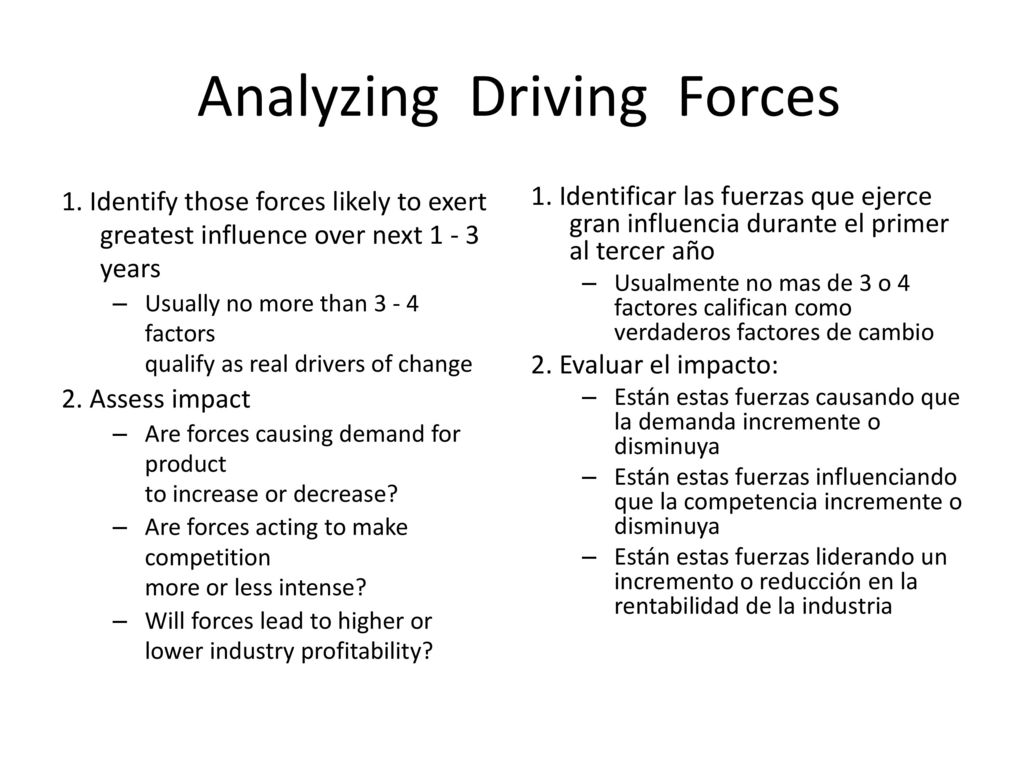 Analyzing Driving Forces

1. Identify those forces likely to exert greatest influence over next 1 - 3 years

– Usually no more than 3 - 4 factors qualify as real drivers of change

2. Assess impact

– Are forces causing demand for product to increase or decrease?

– Are forces acting to make competition more or less intense?

– Will forces lead to higher or lower industry profitability?

1. Identificar las fuerzas que ejerce gran influencia durante el primer al tercer año

– Usualmente no mas de 3 o 4 factores califican como verdaderos factores de cambio

2. Evaluar el impacto:

– Están estas fuerzas causando que la demanda incremente o disminuya

– Están estas fuerzas influenciando que la competencia incremente o disminuya

– Están estas fuerzas liderando un incremento o reducción en la rentabilidad de la industria